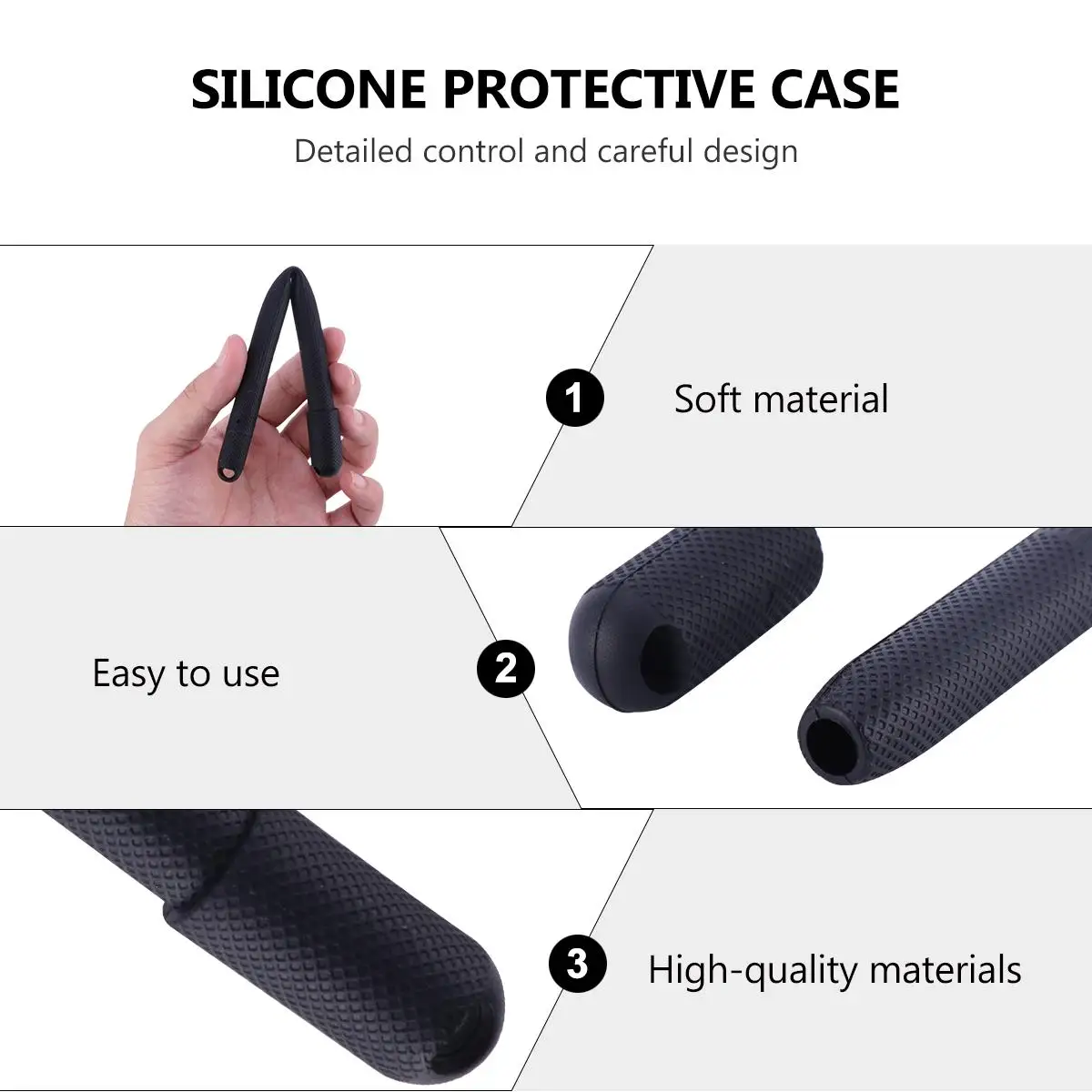 SILICONE PROTECTIVE CASE

Detailed control and careful design

1 Soft material

Easy to use 2

3 High-quality materials